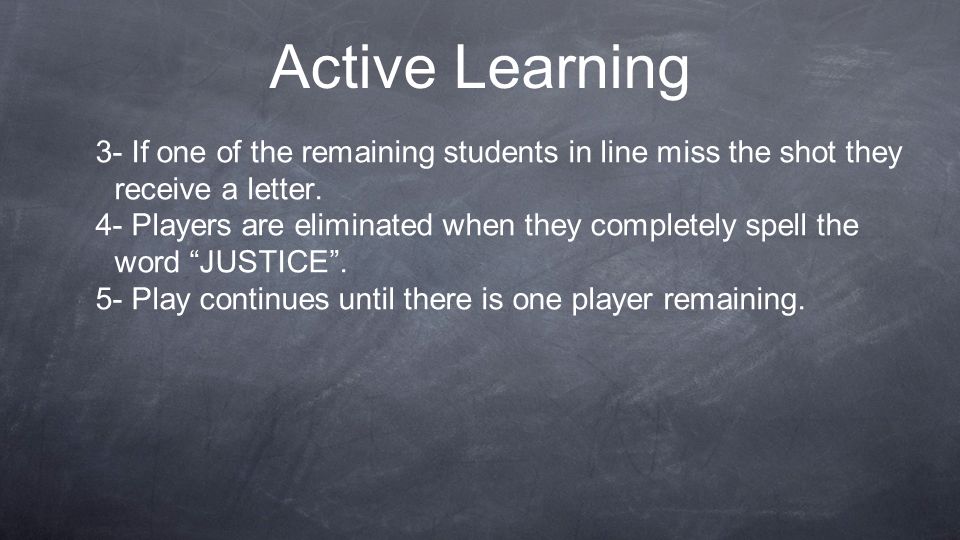 Active Learning

3- If one of the remaining students in line miss the shot they receive a letter.

4- Players are eliminated when they completely spell the word “JUSTICE”.

5- Play continues until there is one player remaining.